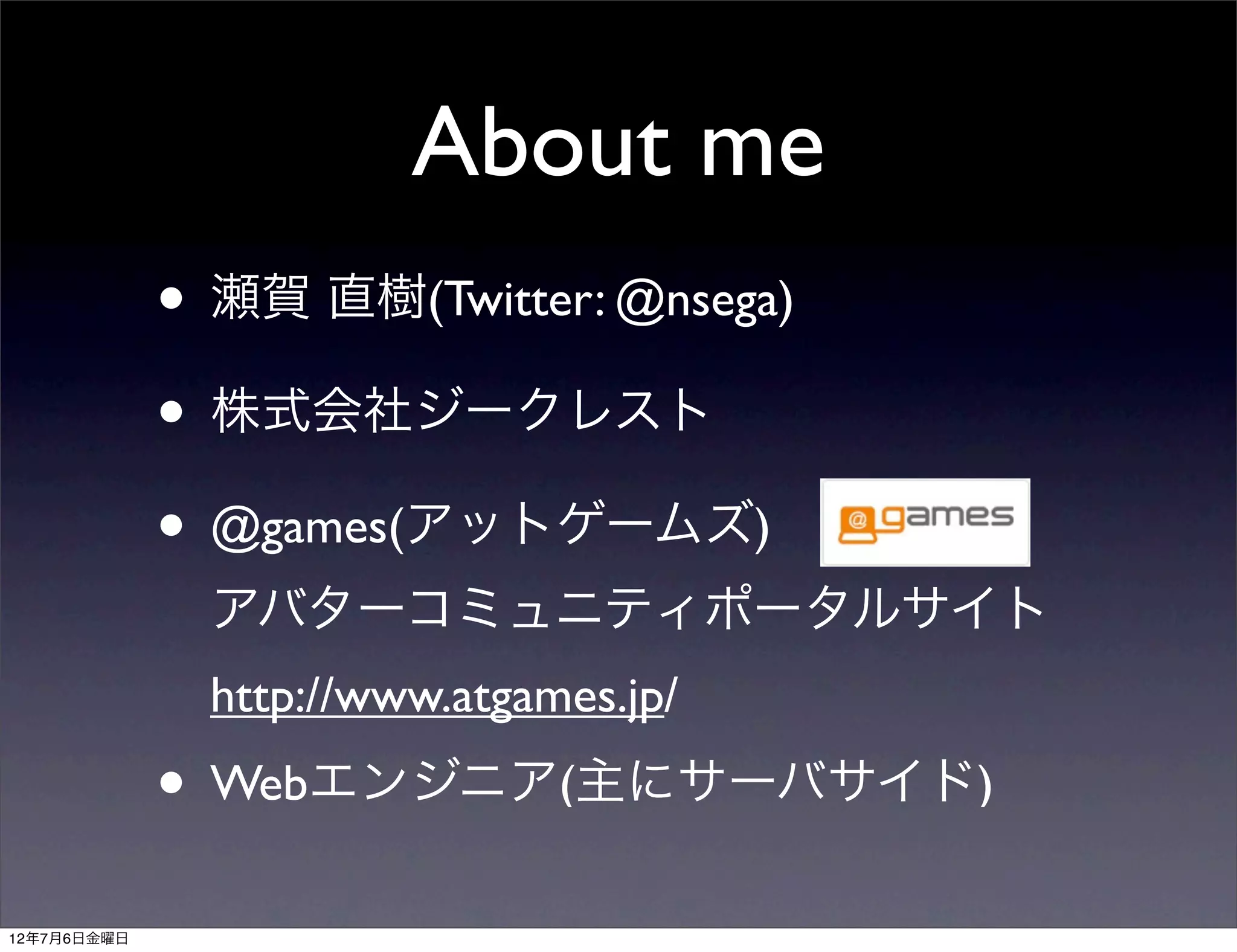 About me

• 瀬賀 直樹(Twitter: @nsega)

• 株式会社ジークレスト

• @games(アットゲームズ)

@games

アバターコミュニティポータルサイト

http://www.atgames.jp/

• Webエンジニア(主にサーバサイド)

12年7月6日金曜日